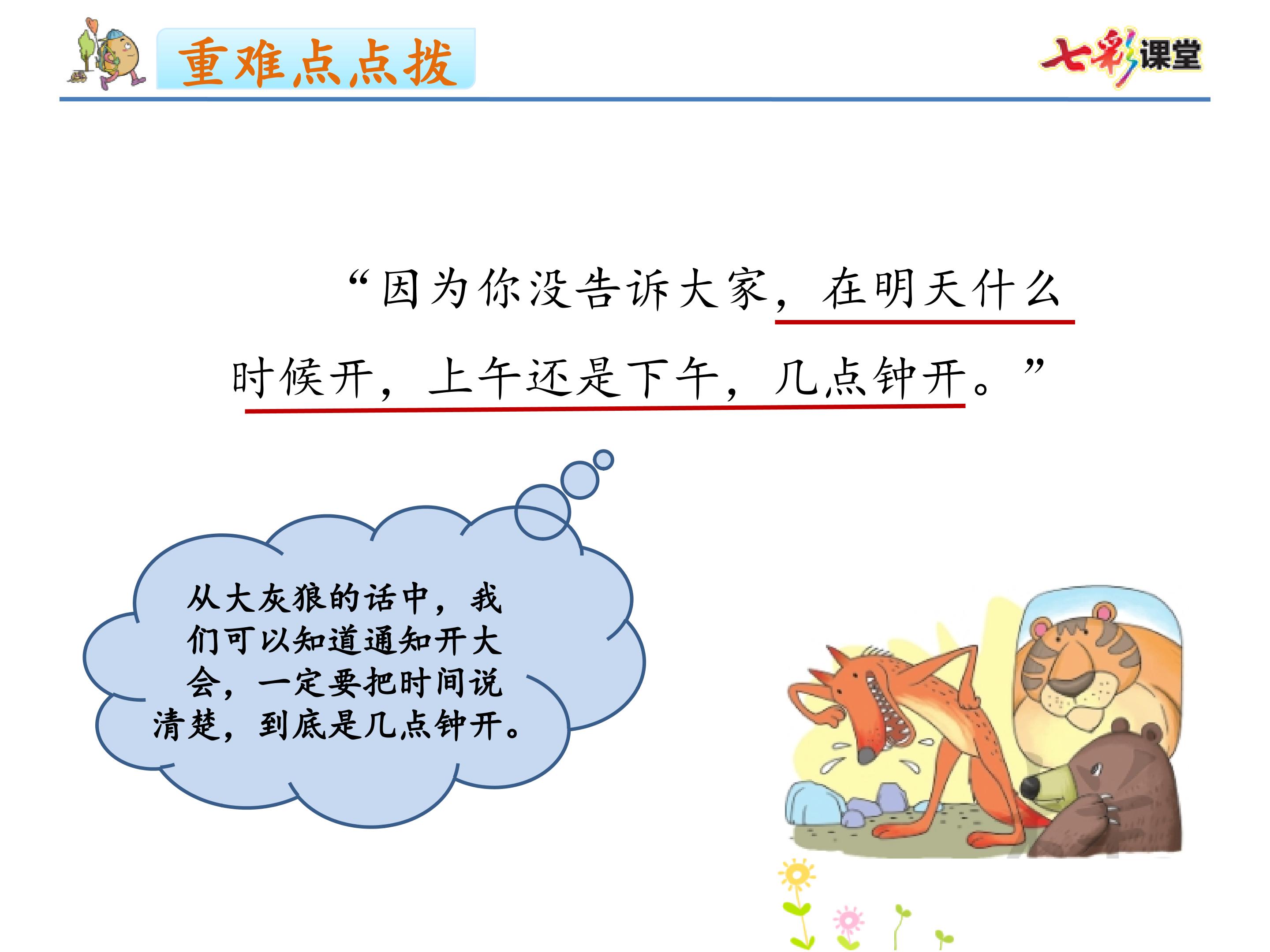 重难点点拨

七彩课堂

“因为你没告诉大家，在明天什么时候开，上午还是下午，几点钟开。”

从大灰狼的话中，我们可以知道通知开大会，一定要把时间说清楚，到底是几点钟开。